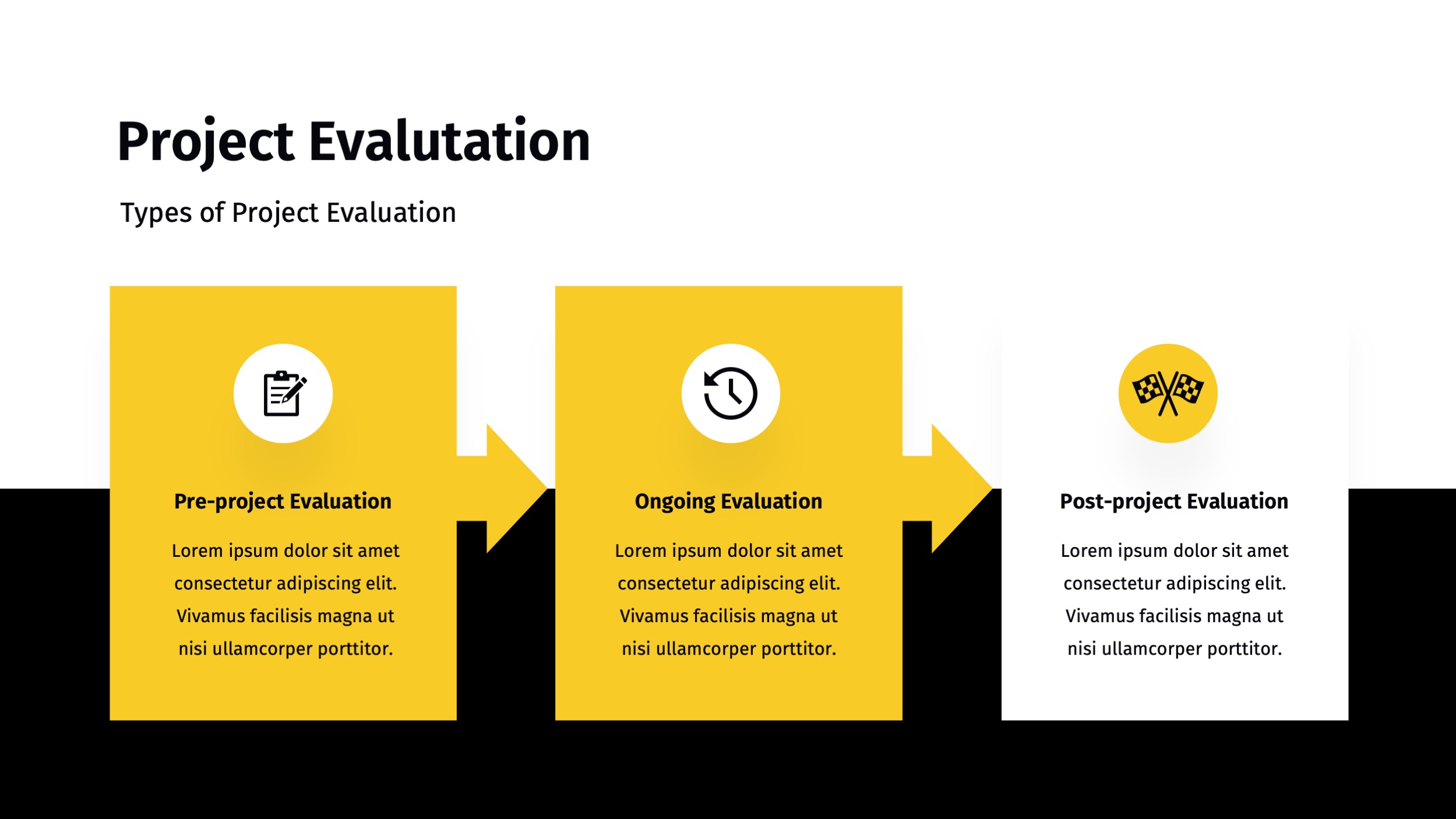 Project Evalutation

Types of Project Evaluation

Pre-project Evaluation

Lorem ipsum dolor sit amet consectetur adipiscing elit. Vivamus facilisis magna ut nisi ullamcorper porttitor.

Ongoing Evaluation

Lorem ipsum dolor sit amet consectetur adipiscing elit. Vivamus facilisis magna ut nisi ullamcorper porttitor.

Post-project Evaluation

Lorem ipsum dolor sit amet consectetur adipiscing elit. Vivamus facilisis magna ut nisi ullamcorper porttitor.